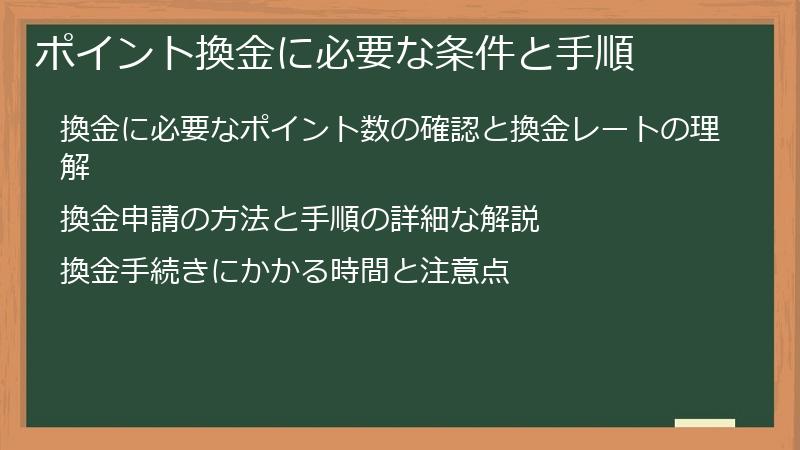 ポイント換金に必要な条件と手順

換金に必要なポイント数の確認と換金レートの理解

換金申請の方法と手順の詳細な解説

換金手続きにかかる時間と注意点